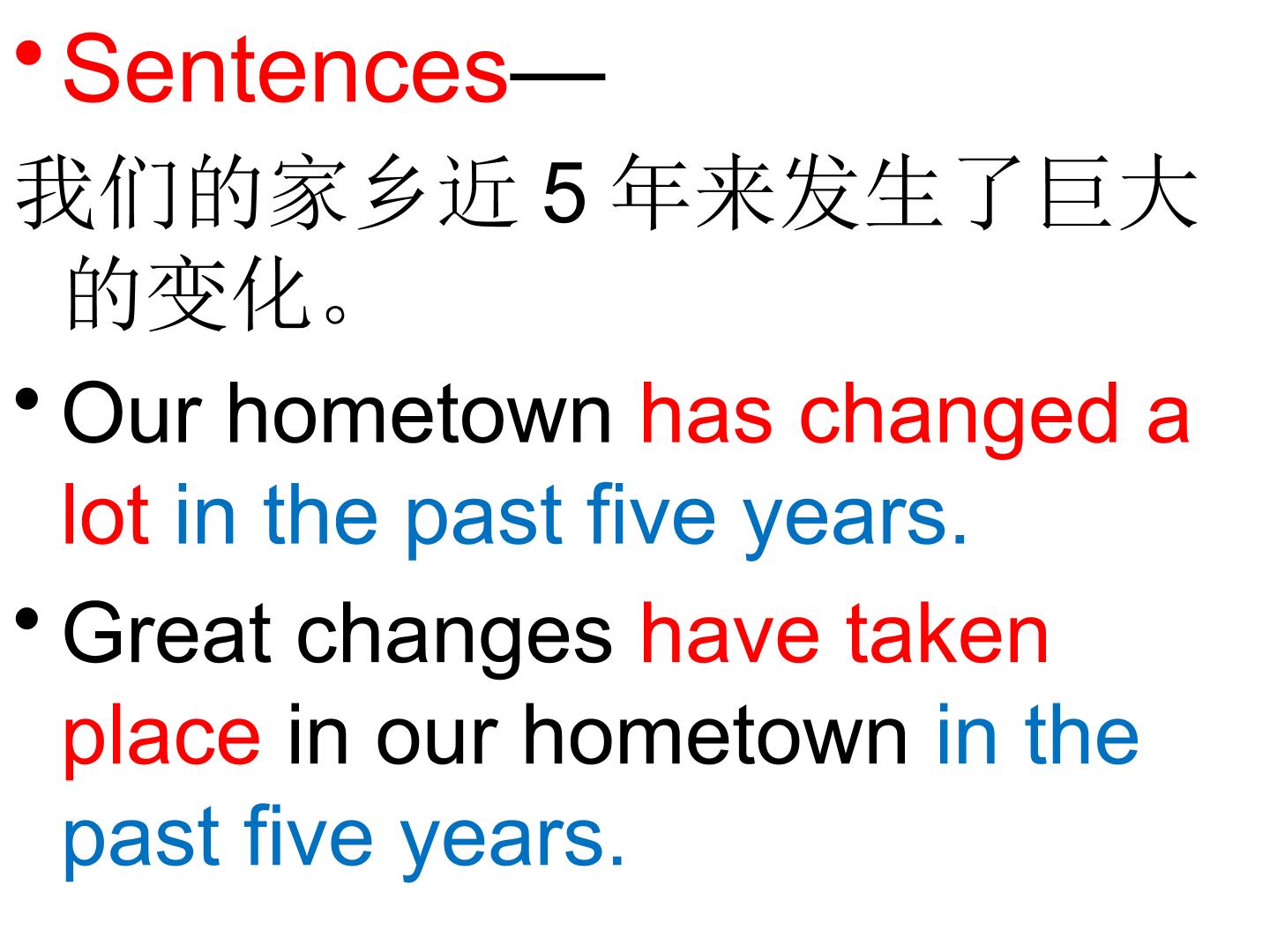 • Sentences—

我们的家乡近 5 年来发生了巨大的变化。

• Our hometown has changed a lot in the past five years.

• Great changes have taken place in our hometown in the past five years.